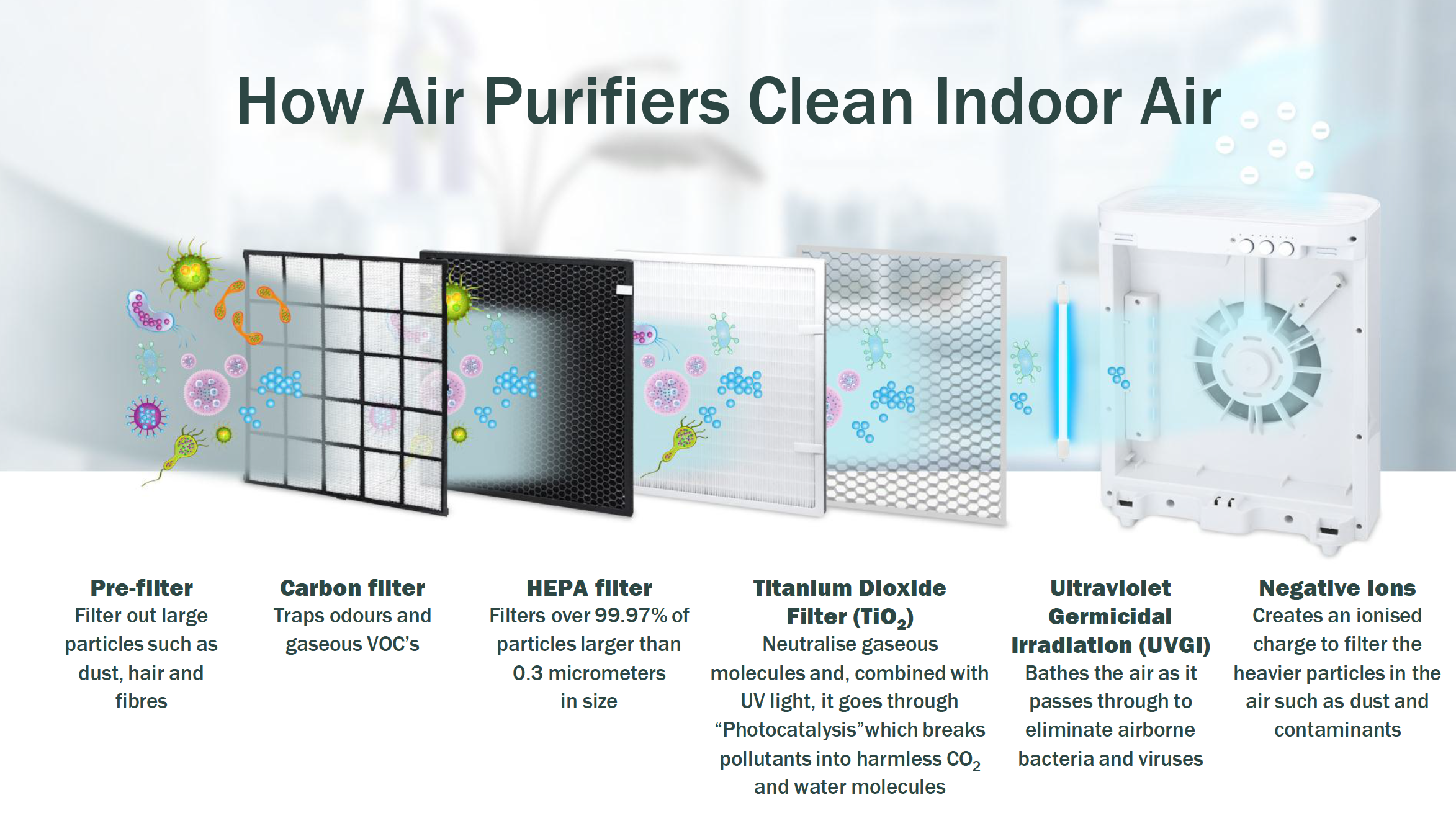 How Air Purifiers Clean Indoor Air

Pre-filter
Filter out large particles such as dust, hair and fibres

Carbon filter
Traps odours and gaseous VOC's

HEPA filter
Filters over 99.97% of particles larger than 0.3 micrometers in size

Titanium Dioxide Filter ($TiO_2$)
Neutralise gaseous molecules and, combined with UV light, it goes through "Photocatalysis"which breaks pollutants into harmless $CO_2$ and water molecules

Ultraviolet Germicidal Irradiation (UVGI)
Bathes the air as it passes through to eliminate airborne bacteria and viruses

Negative ions
Creates an ionised charge to filter the heavier particles in the air such as dust and contaminants